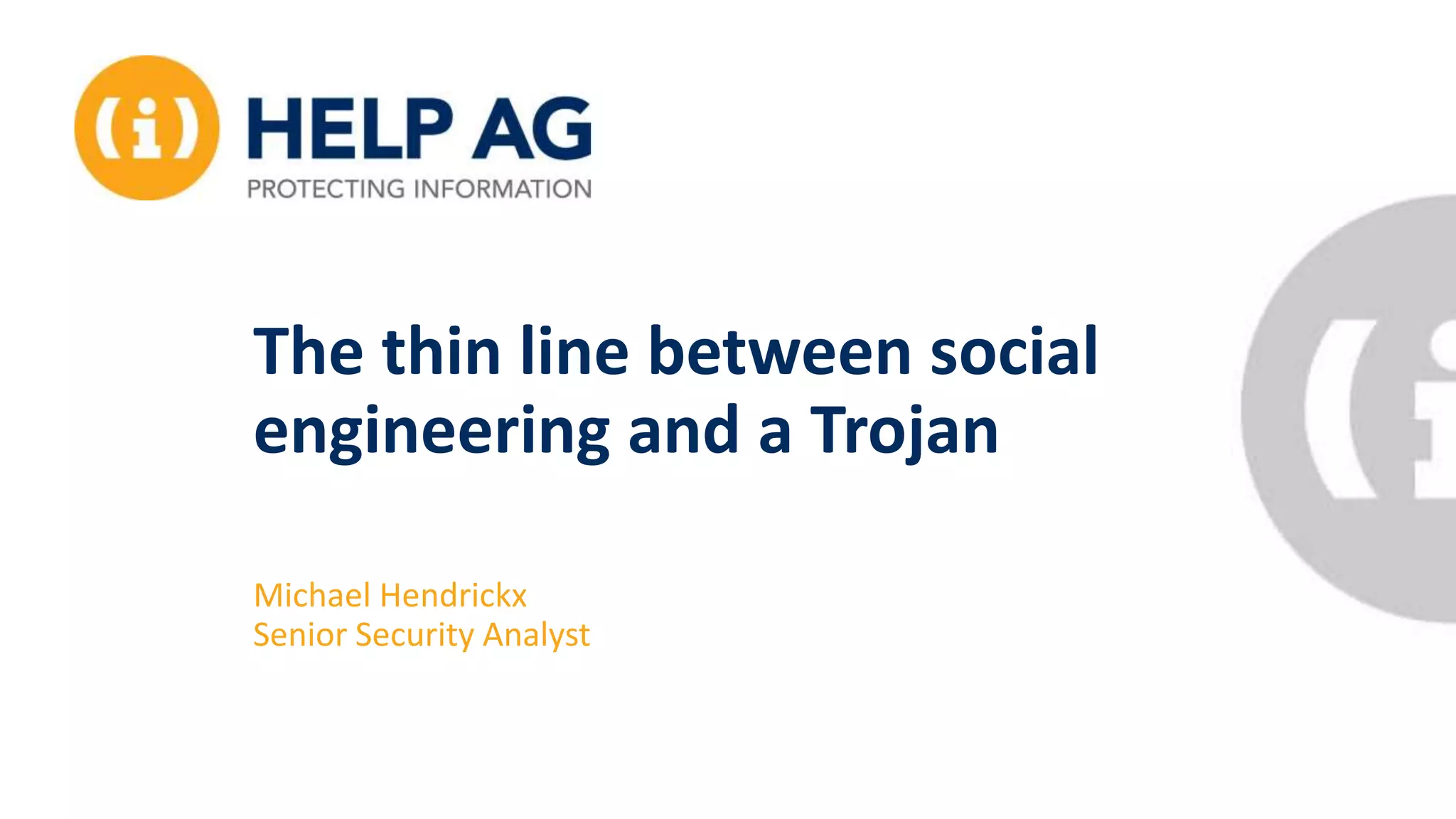 (i) HELP AG
PROTECTING INFORMATION

The thin line between social engineering and a Trojan

Michael Hendrickx
Senior Security Analyst